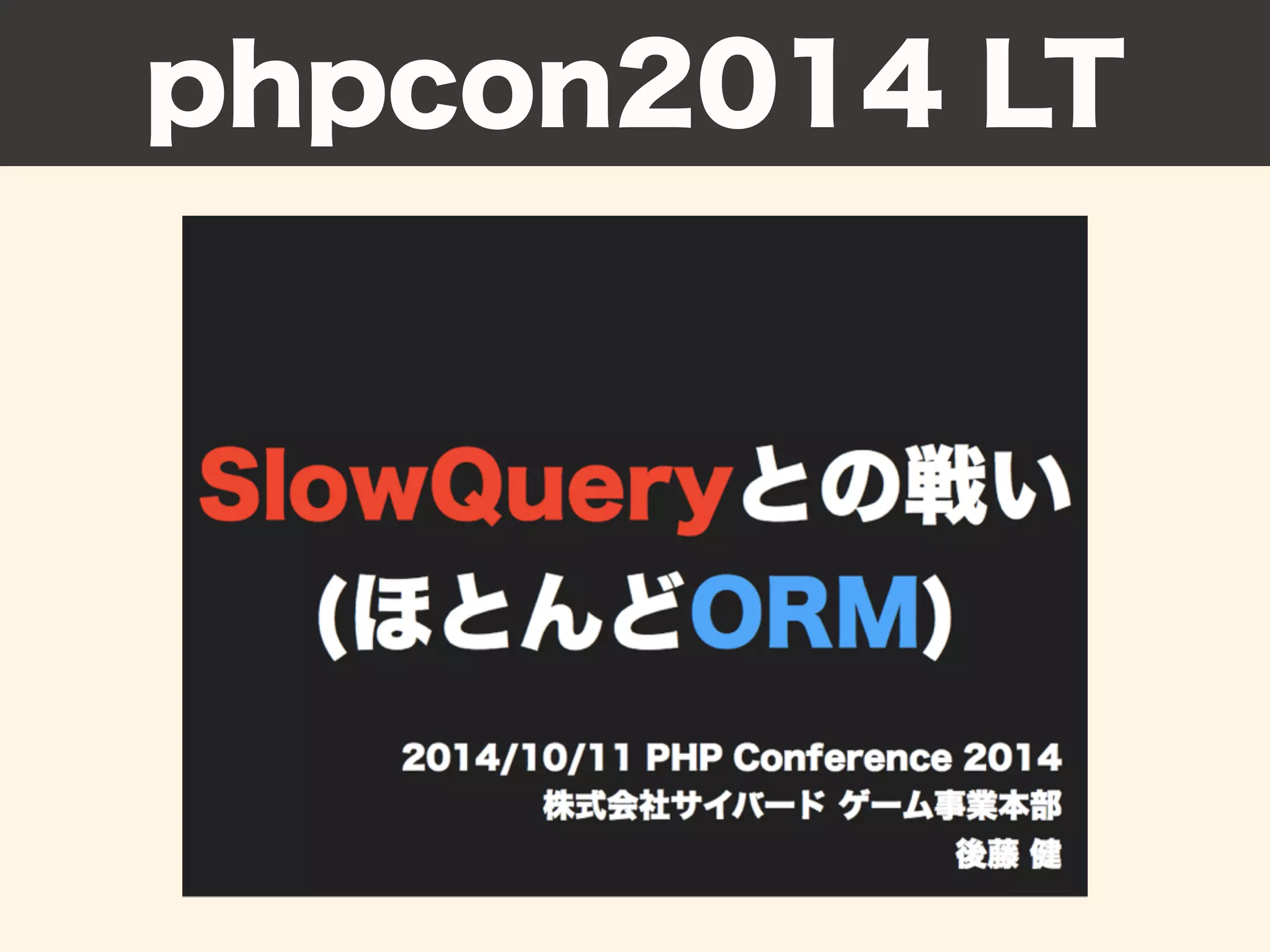 phpcon2014 LT

SlowQueryとの戦い
(ほとんどORM)

2014/10/11 PHP Conference 2014
株式会社サイバード ゲーム事業本部
後藤 健